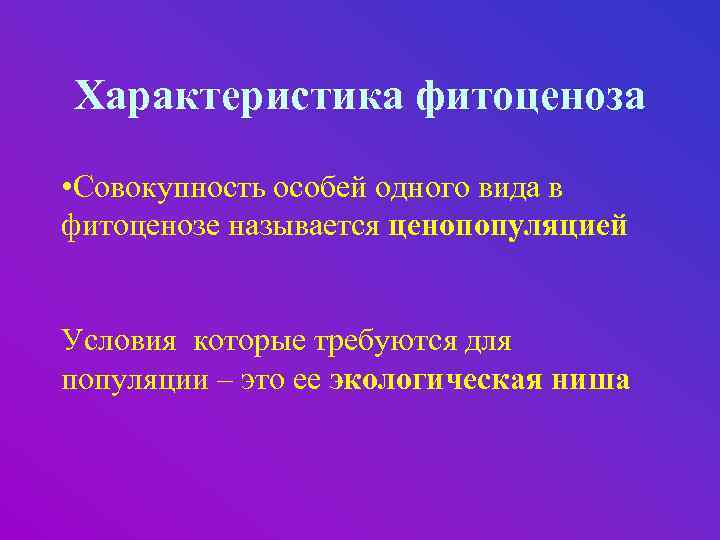 Характеристика фитоценоза

•Совокупность особей одного вида в фитоценозе называется ценопопуляцией

Условия  которые требуются для популяции – это ее экологическая ниша